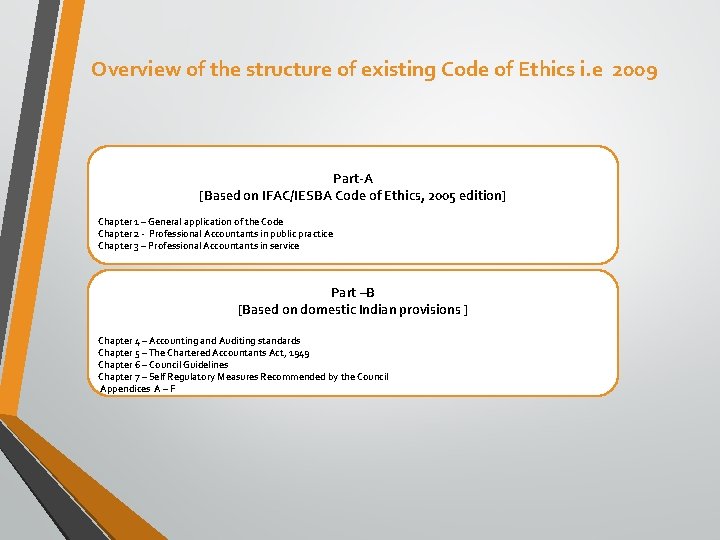 Overview of the structure of existing Code of Ethics i.e 2009

Part-A
[Based on IFAC/IESBA Code of Ethics, 2005 edition]

Chapter 1 – General application of the Code
Chapter 2 - Professional Accountants in public practice
Chapter 3 – Professional Accountants in service

Part –B
[Based on domestic Indian provisions ]

Chapter 4 – Accounting and Auditing standards
Chapter 5 – The Chartered Accountants Act, 1949
Chapter 6 – Council Guidelines
Chapter 7 – Self Regulatory Measures Recommended by the Council
Appendices A – F